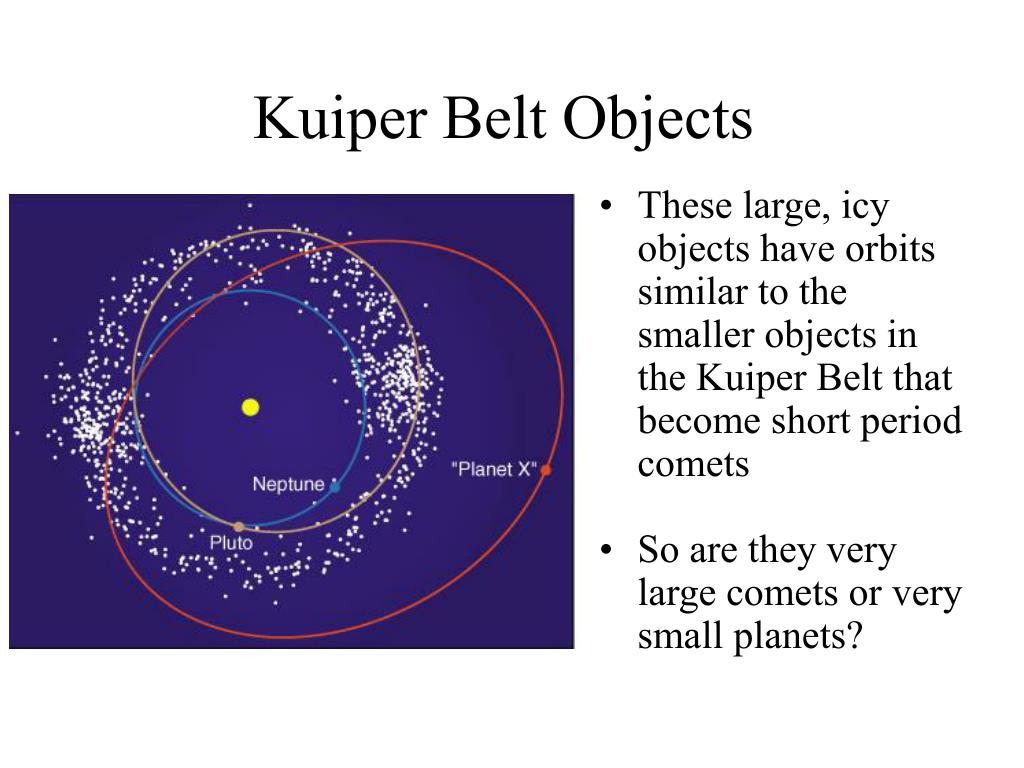 Kuiper Belt Objects

Neptune
"Planet X"
Pluto

• These large, icy objects have orbits similar to the smaller objects in the Kuiper Belt that become short period comets

• So are they very large comets or very small planets?